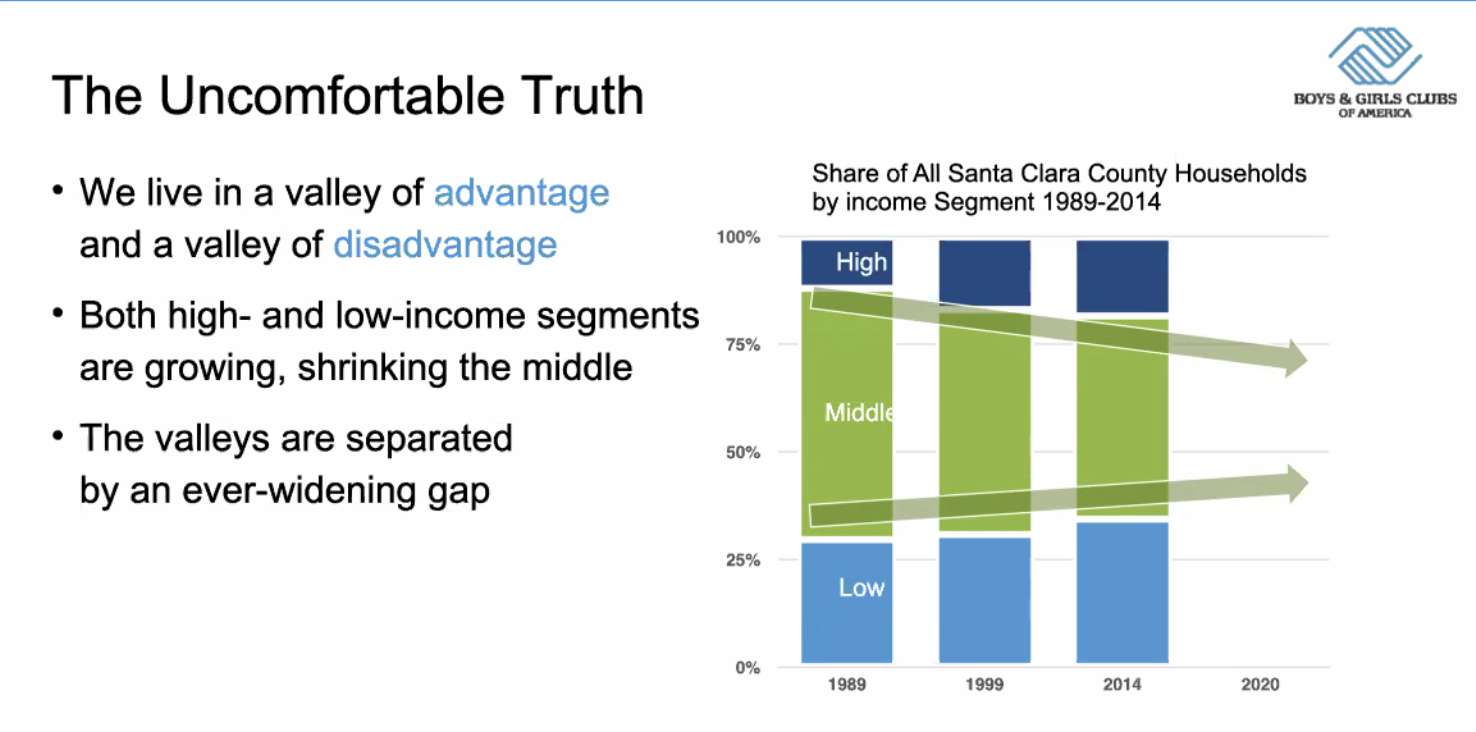 The Uncomfortable Truth

BOYS & GIRLS CLUBS OF AMERICA

• We live in a valley of advantage and a valley of disadvantage

• Both high- and low-income segments are growing, shrinking the middle

• The valleys are separated by an ever-widening gap

Share of All Santa Clara County Households by income Segment 1989-2014

100%
75%
50%
25%
0%

High
Middle
Low

1989
1999
2014
2020